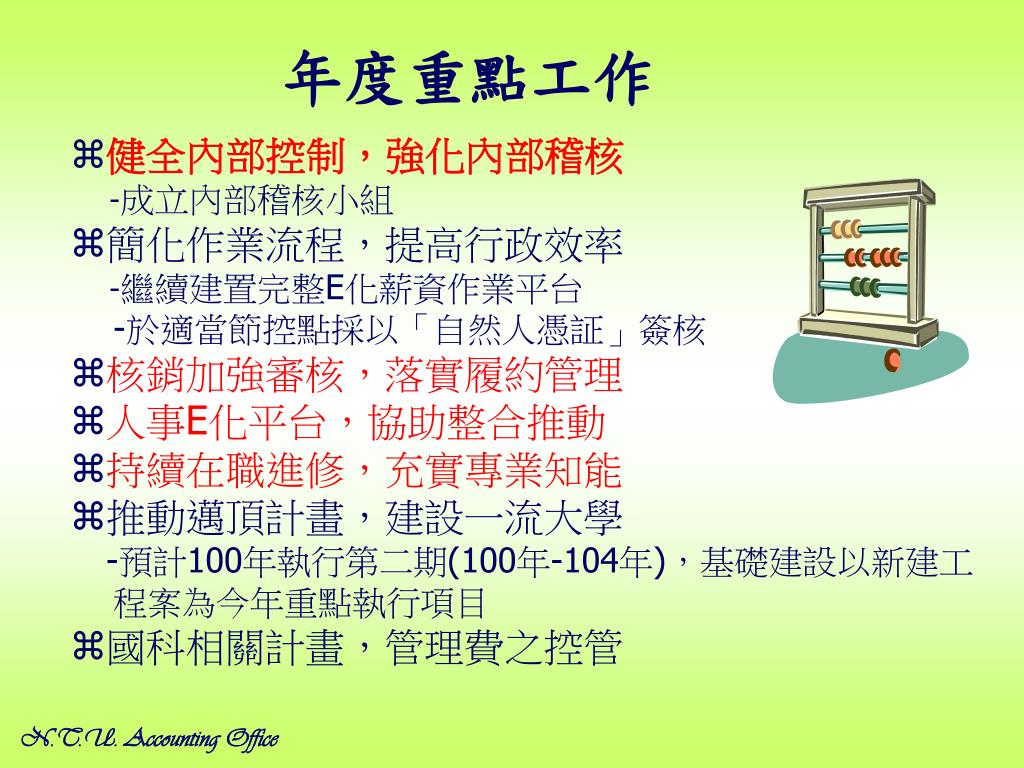 年度重點工作

⌘健全內部控制，強化內部稽核
-成立內部稽核小組
⌘簡化作業流程，提高行政效率
-繼續建置完整E化薪資作業平台
-於適當節控點採以「自然人憑証」簽核
⌘核銷加強審核，落實履約管理
⌘人事E化平台，協助整合推動
⌘持續在職進修，充實專業知能
⌘推動邁頂計畫，建設一流大學
-預計100年執行第二期(100年-104年)，基礎建設以新建工程案為今年重點執行項目
⌘國科相關計畫，管理費之控管

N.T.U. Accounting Office